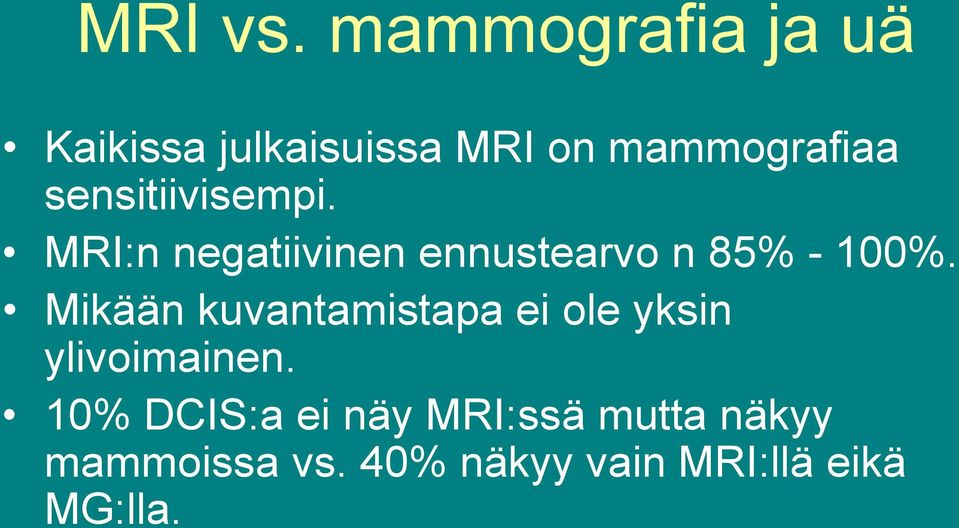 MRI vs. mammografia ja uä

• Kaikissa julkaisuissa MRI on mammografiaa sensitiivisempi.
• MRI:n negatiivinen ennustearvo n 85% - 100%.
• Mikään kuvantamistapa ei ole yksin ylivoimainen.
• 10% DCIS:a ei näy MRI:ssä mutta näkyy mammoissa vs. 40% näkyy vain MRI:llä eikä MG:lla.